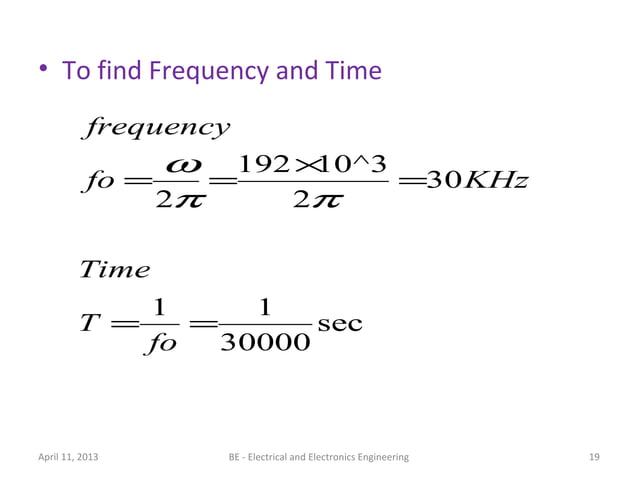 • To find Frequency and Time

$frequency$

$fo = \frac{\omega}{2\pi} = \frac{192 \times 10\text{^}3}{2\pi} = 30KHz$

$Time$

$T = \frac{1}{fo} = \frac{1}{30000} \sec$

April 11, 2013 BE - Electrical and Electronics Engineering 19